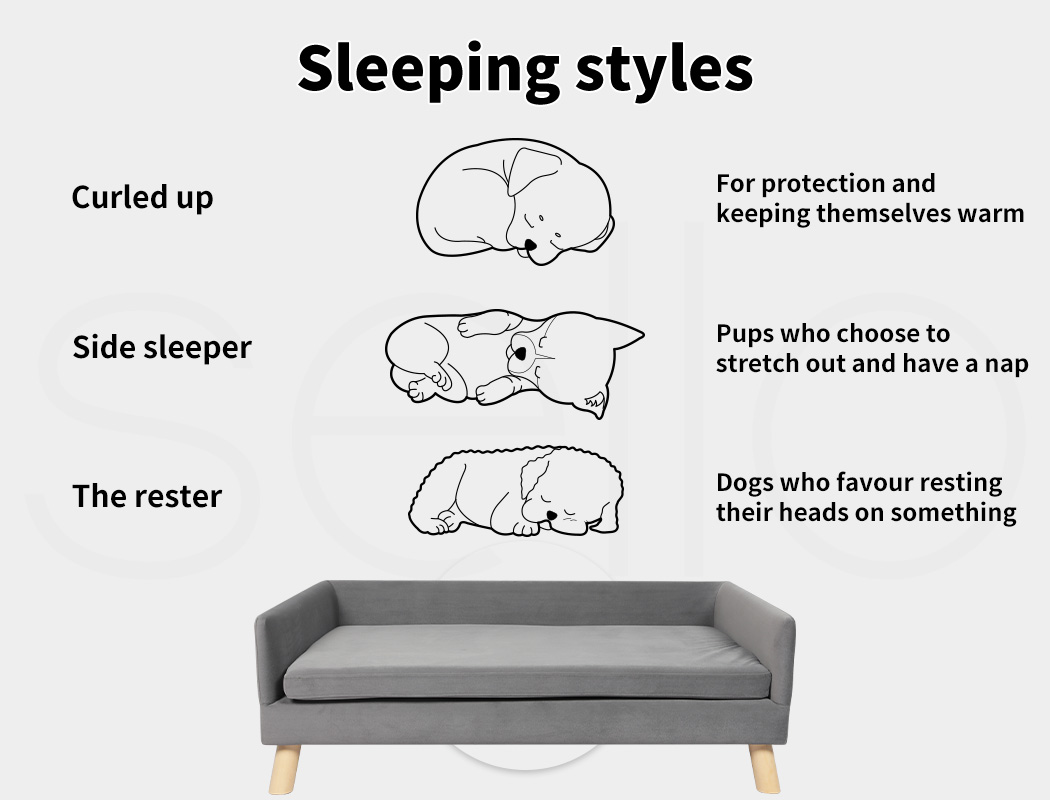 Sleeping styles

Curled up

For protection and keeping themselves warm

Side sleeper

Pups who choose to stretch out and have a nap

The rester

Dogs who favour resting their heads on something